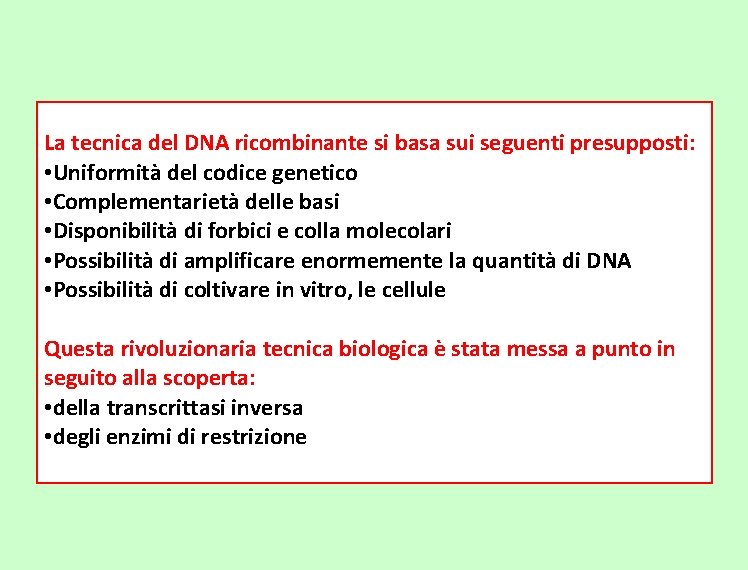 La tecnica del DNA ricombinante si basa sui seguenti presupposti:
•Uniformità del codice genetico
•Complementarietà delle basi
•Disponibilità di forbici e colla molecolari
•Possibilità di amplificare enormemente la quantità di DNA
•Possibilità di coltivare in vitro, le cellule

Questa rivoluzionaria tecnica biologica è stata messa a punto in seguito alla scoperta:
•della transcrittasi inversa
•degli enzimi di restrizione